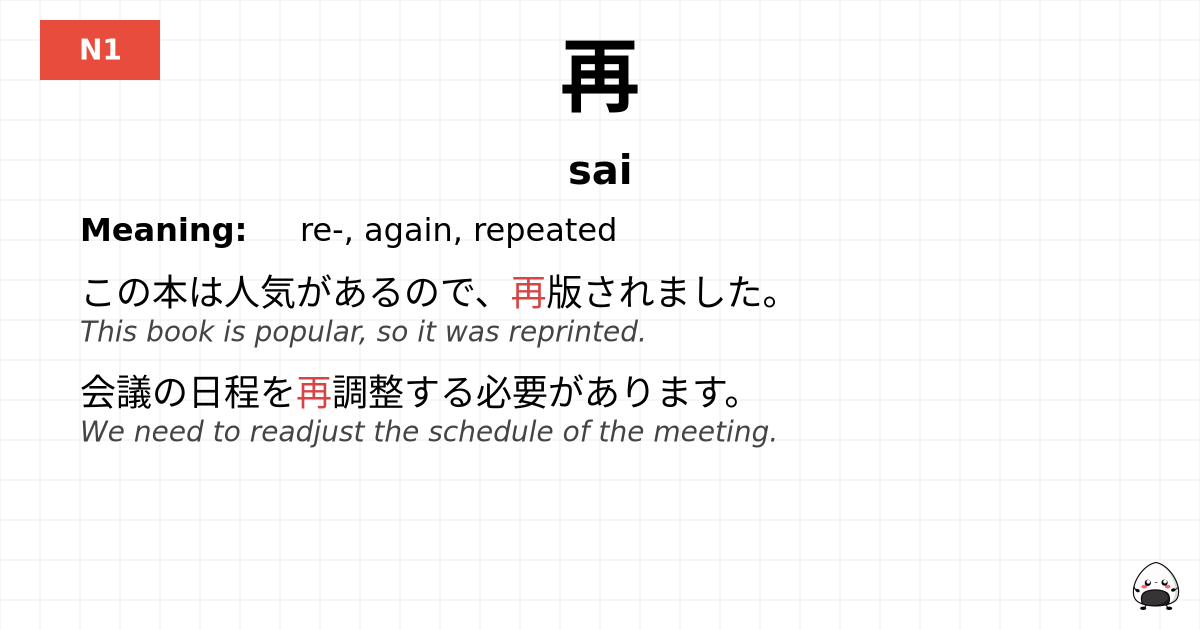 N1

再

sai

Meaning: re-, again, repeated

この本は人気があるので、再版されました。
This book is popular, so it was reprinted.

会議の日程を再調整する必要があります。
We need to readjust the schedule of the meeting.